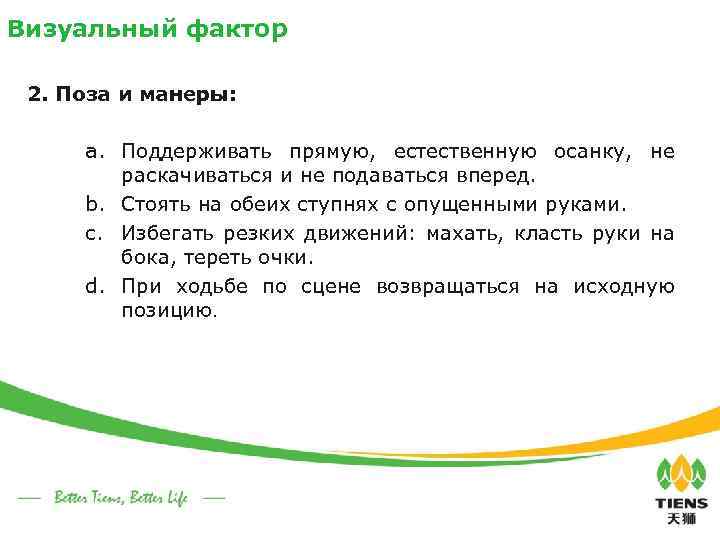 Визуальный фактор

2. Поза и манеры:

a. Поддерживать прямую, естественную осанку, не раскачиваться и не подаваться вперед.
b. Стоять на обеих ступнях с опущенными руками.
c. Избегать резких движений: махать, класть руки на бока, тереть очки.
d. При ходьбе по сцене возвращаться на исходную позицию.

— Better Tiens, Better Life —

TIENS
天狮